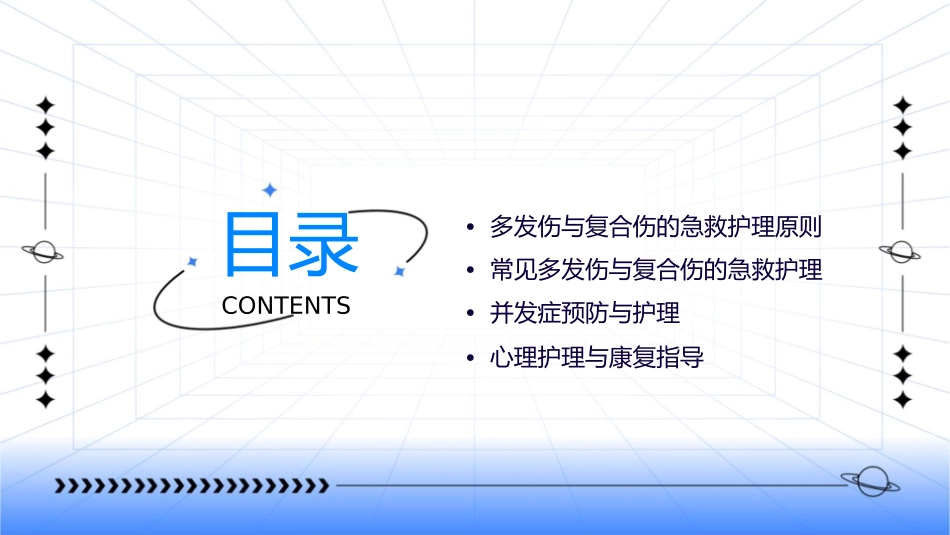 目录
CONTENTS

• 多发伤与复合伤的急救护理原则
• 常见多发伤与复合伤的急救护理
• 并发症预防与护理
• 心理护理与康复指导